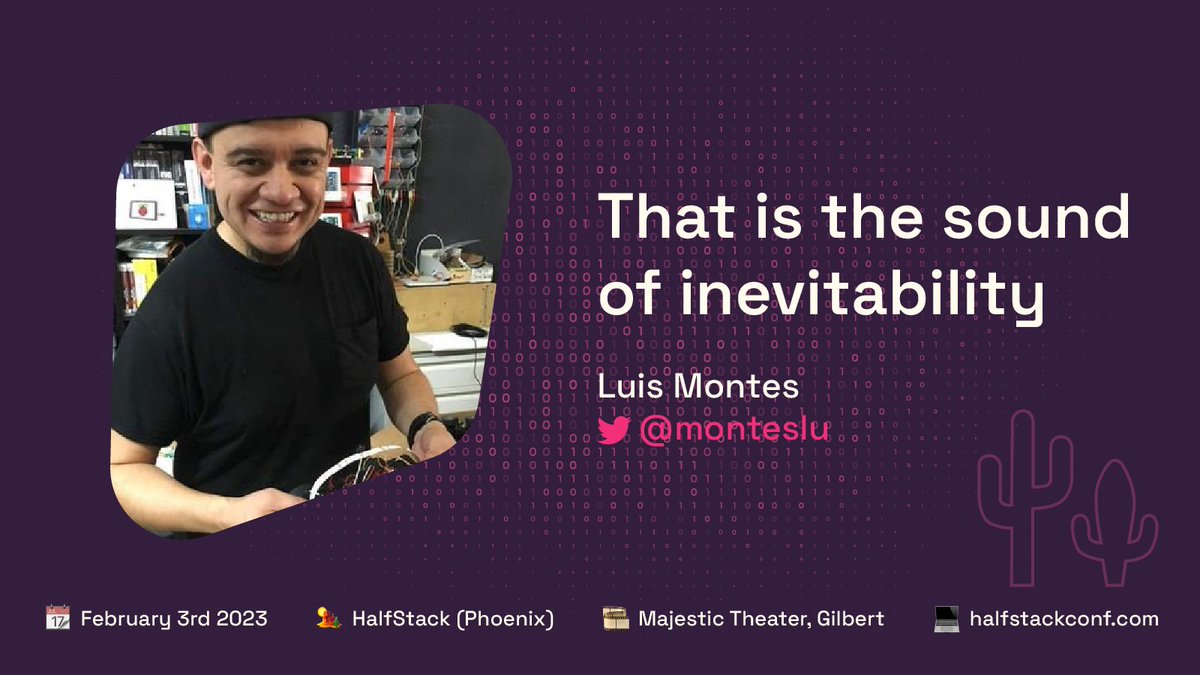 That is the sound of inevitability

Luis Montes
@monteslu

February 3rd 2023 HalfStack (Phoenix) Majestic Theater, Gilbert halfstackconf.com